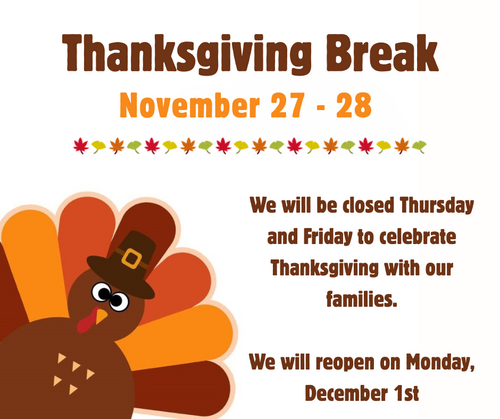 Thanksgiving Break

November 27 - 28

We will be closed Thursday and Friday to celebrate Thanksgiving with our families.

We will reopen on Monday, December 1st